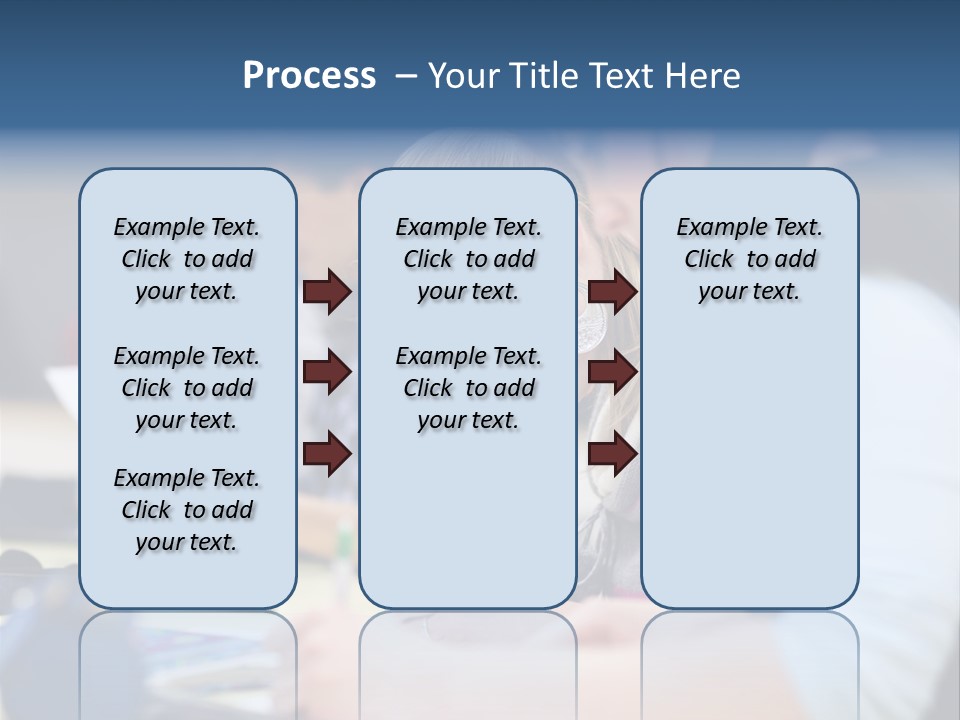 Process – Your Title Text Here

Example Text. Click to add your text.

Example Text. Click to add your text.

Example Text. Click to add your text.

Example Text. Click to add your text.

Example Text. Click to add your text.

Example Text. Click to add your text.